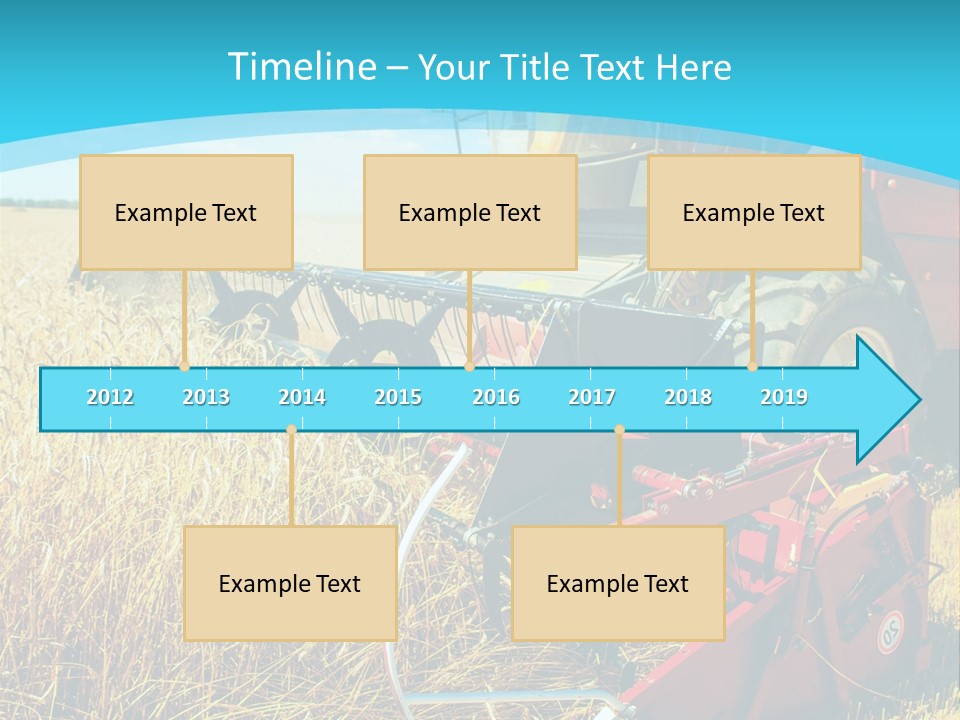 Timeline – Your Title Text Here

Example Text

Example Text

Example Text

2012 2013 2014 2015 2016 2017 2018 2019

Example Text

Example Text